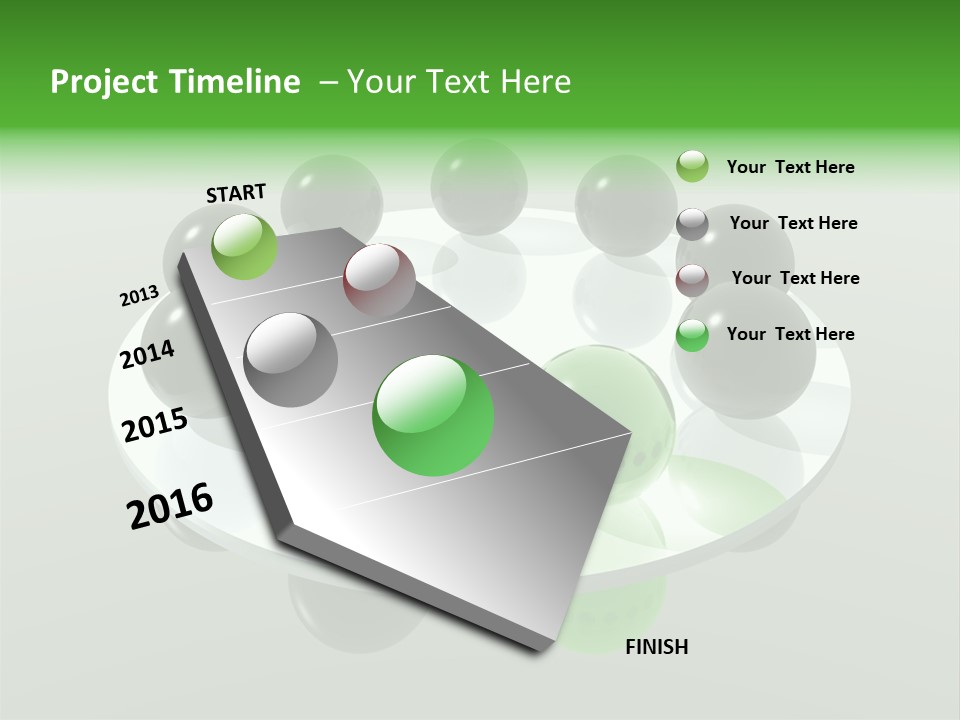 Project Timeline – Your Text Here

START

2013

2014

2015

2016

FINISH

Your Text Here

Your Text Here

Your Text Here

Your Text Here